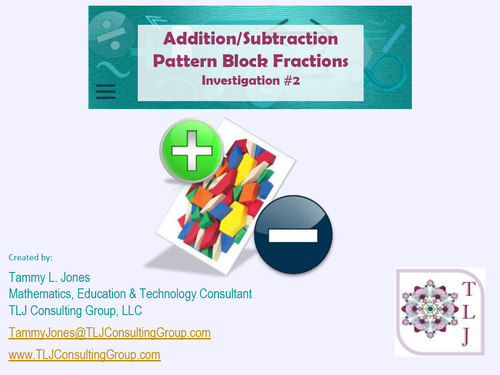 Addition/Subtraction
Pattern Block Fractions
Investigation #2

Created by:

Tammy L. Jones
Mathematics, Education & Technology Consultant
TLJ Consulting Group, LLC

TammyJones@TLJConsultingGroup.com

www.TLJConsultingGroup.com

T
L
J